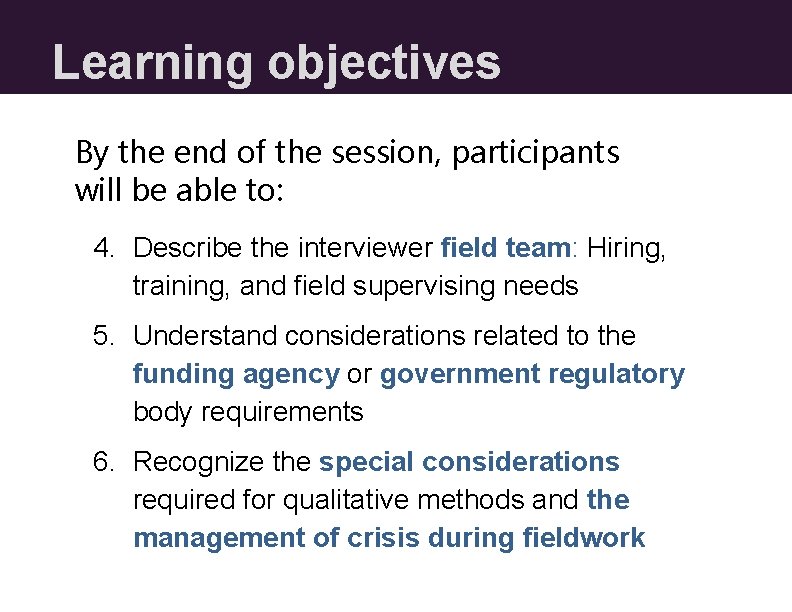 Learning objectives

By the end of the session, participants will be able to:

4. Describe the interviewer field team: Hiring, training, and field supervising needs

5. Understand considerations related to the funding agency or government regulatory body requirements

6. Recognize the special considerations required for qualitative methods and the management of crisis during fieldwork